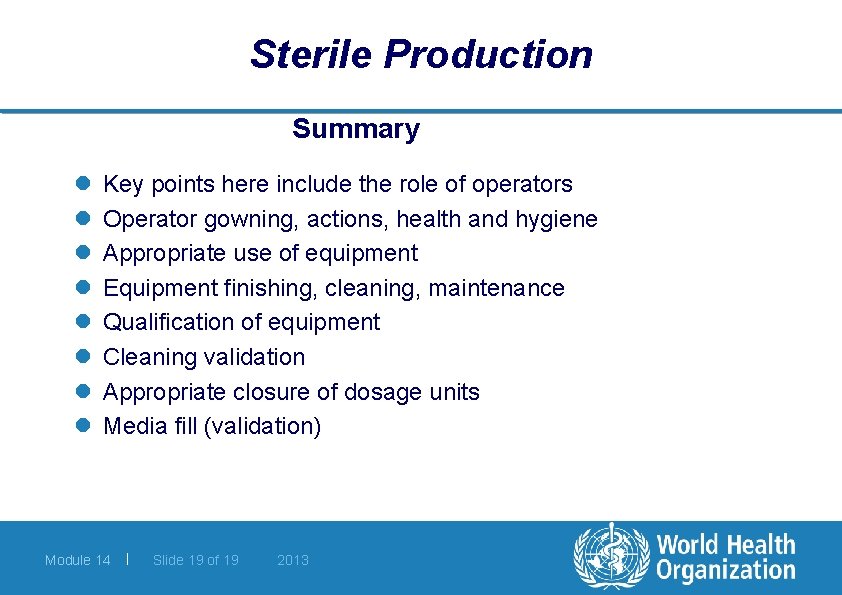 Sterile Production

Summary

- Key points here include the role of operators
- Operator gowning, actions, health and hygiene
- Appropriate use of equipment
- Equipment finishing, cleaning, maintenance
- Qualification of equipment
- Cleaning validation
- Appropriate closure of dosage units
- Media fill (validation)

Module 14 | Slide 19 of 19 2013

World Health Organization